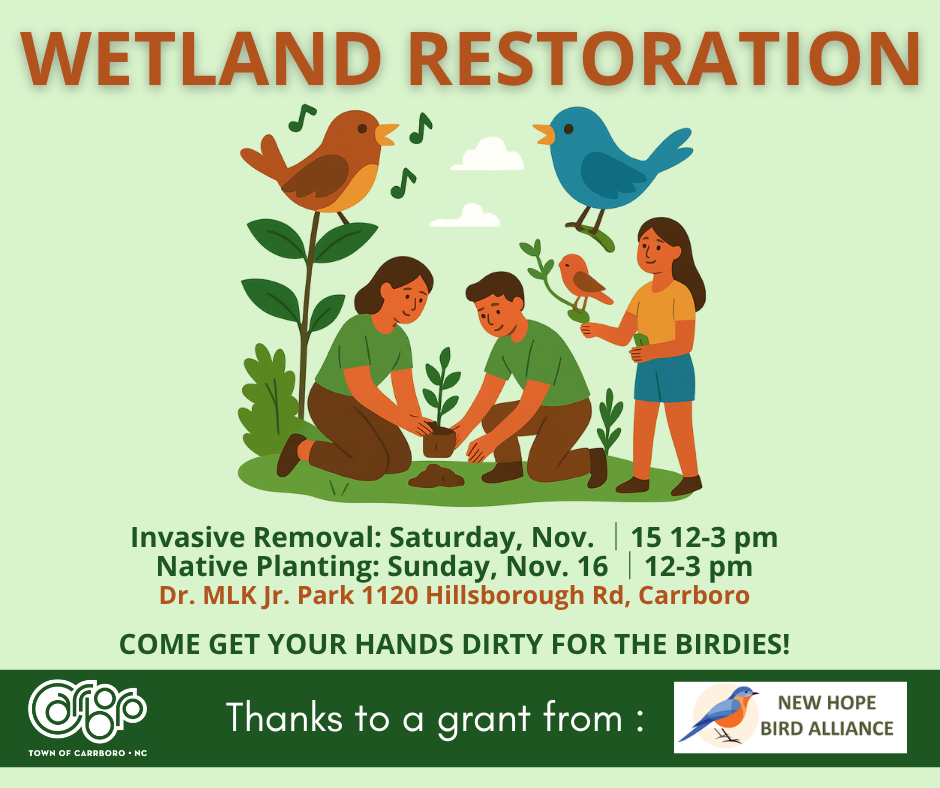 WETLAND RESTORATION

Invasive Removal: Saturday, Nov. | 15 12-3 pm
Native Planting: Sunday, Nov. 16 | 12-3 pm
Dr. MLK Jr. Park 1120 Hillsborough Rd, Carrboro

COME GET YOUR HANDS DIRTY FOR THE BIRDIES!

Carrboro
TOWN OF CARRBORO • NC

Thanks to a grant from :

NEW HOPE BIRD ALLIANCE